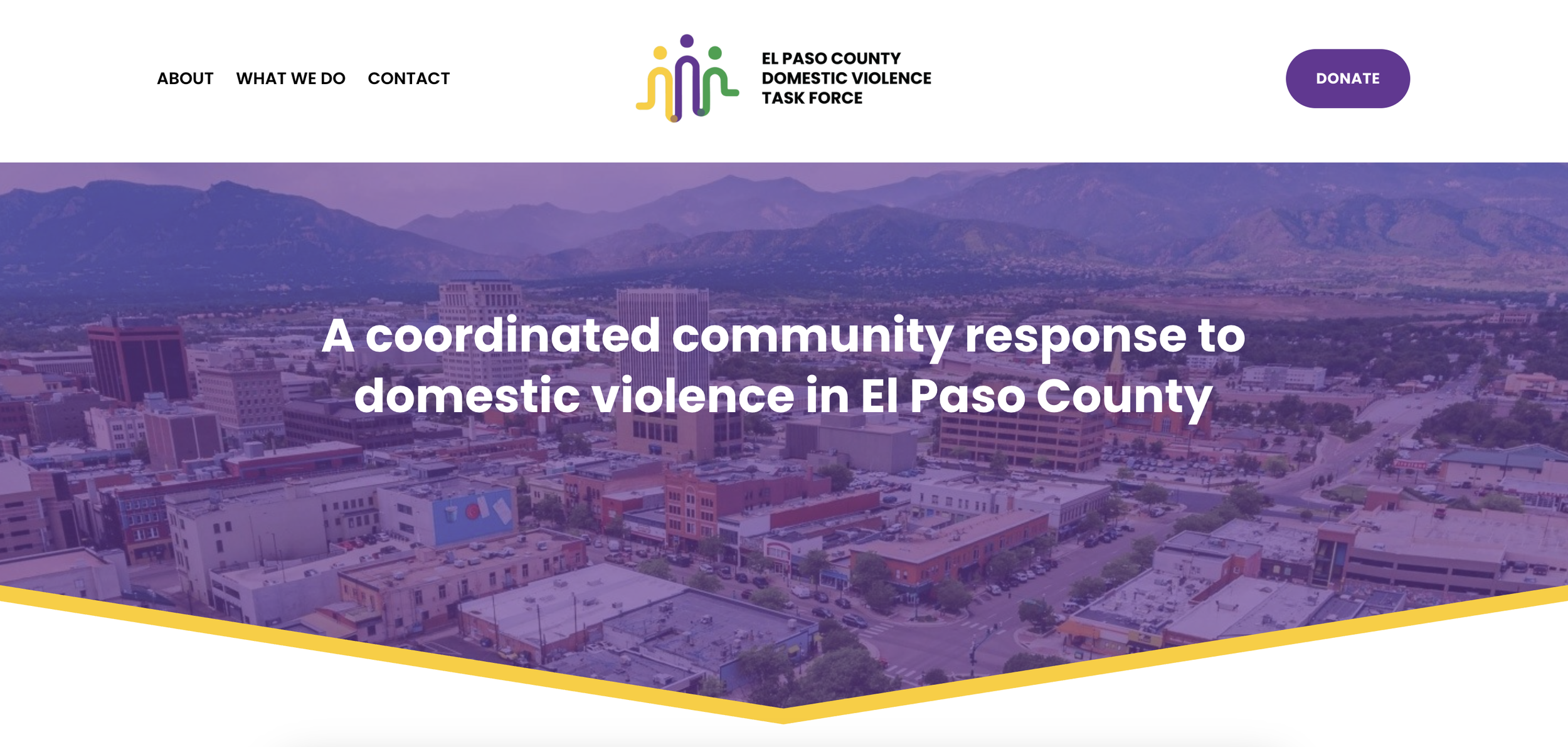 ABOUT WHAT WE DO CONTACT

EL PASO COUNTY
DOMESTIC VIOLENCE
TASK FORCE

DONATE

A coordinated community response to domestic violence in El Paso County